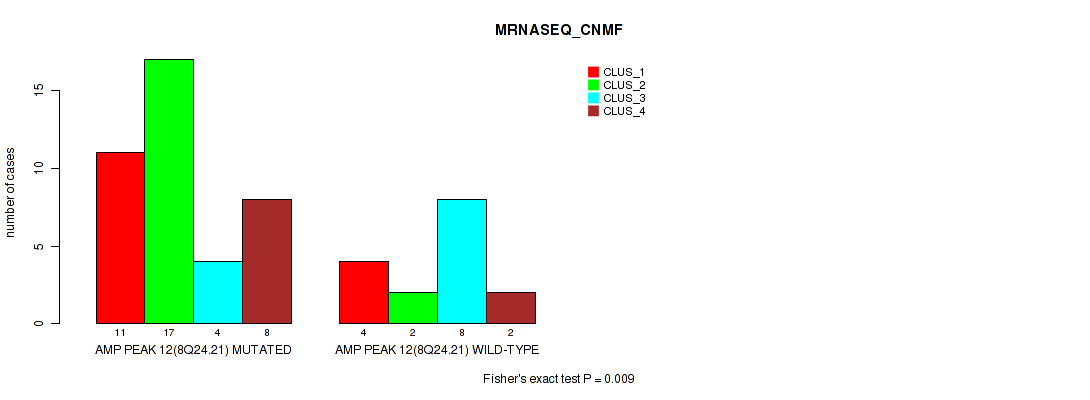 MRNASEQ_CNMF

CLUS_1
CLUS_2
CLUS_3
CLUS_4

number of cases

0
5
10
15

11 17 4 8
AMP PEAK 12(8Q24.21) MUTATED

4 2 8 2
AMP PEAK 12(8Q24.21) WILD-TYPE

Fisher's exact test P = 0.009